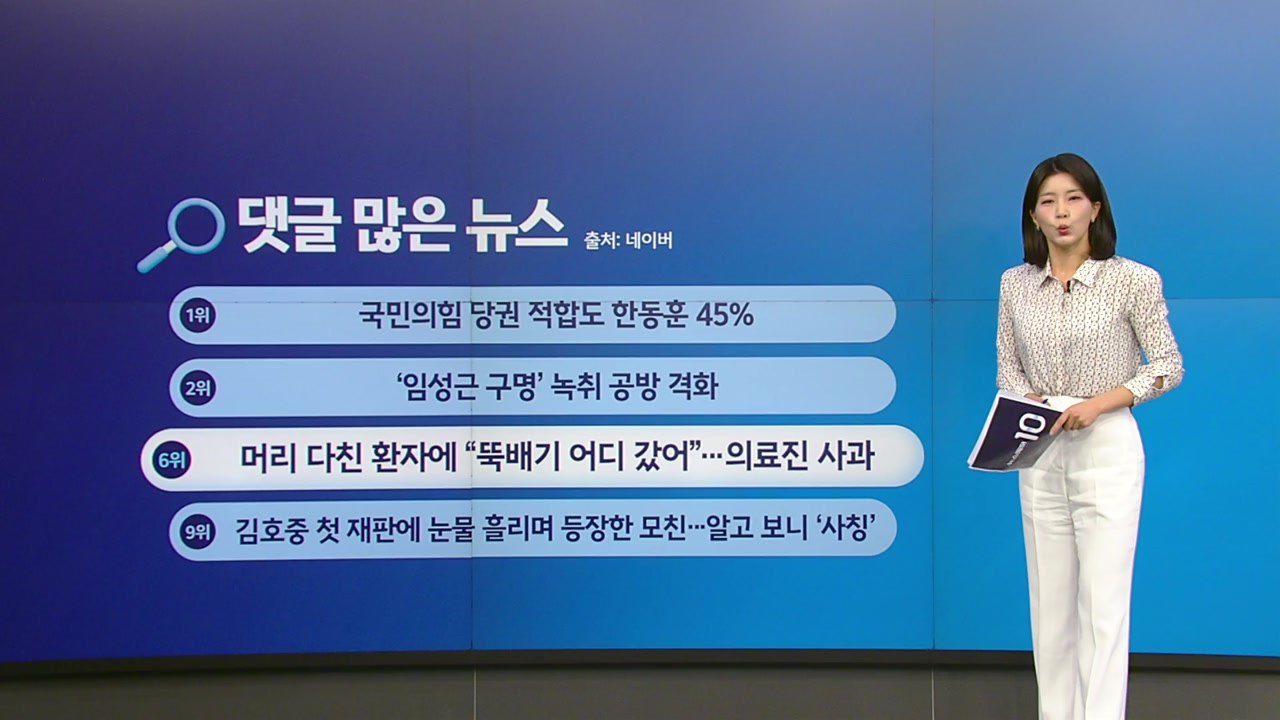 댓글 많은 뉴스 출처: 네이버

1위 국민의힘 당권 적합도 한동훈 45%

2위 '임성근 구명' 녹취 공방 격화

6위 머리 다친 환자에 "뚝배기 어디 갔어"…의료진 사과

9위 김호중 첫 재판에 눈물 흘리며 등장한 모친…알고 보니 '사칭'

10